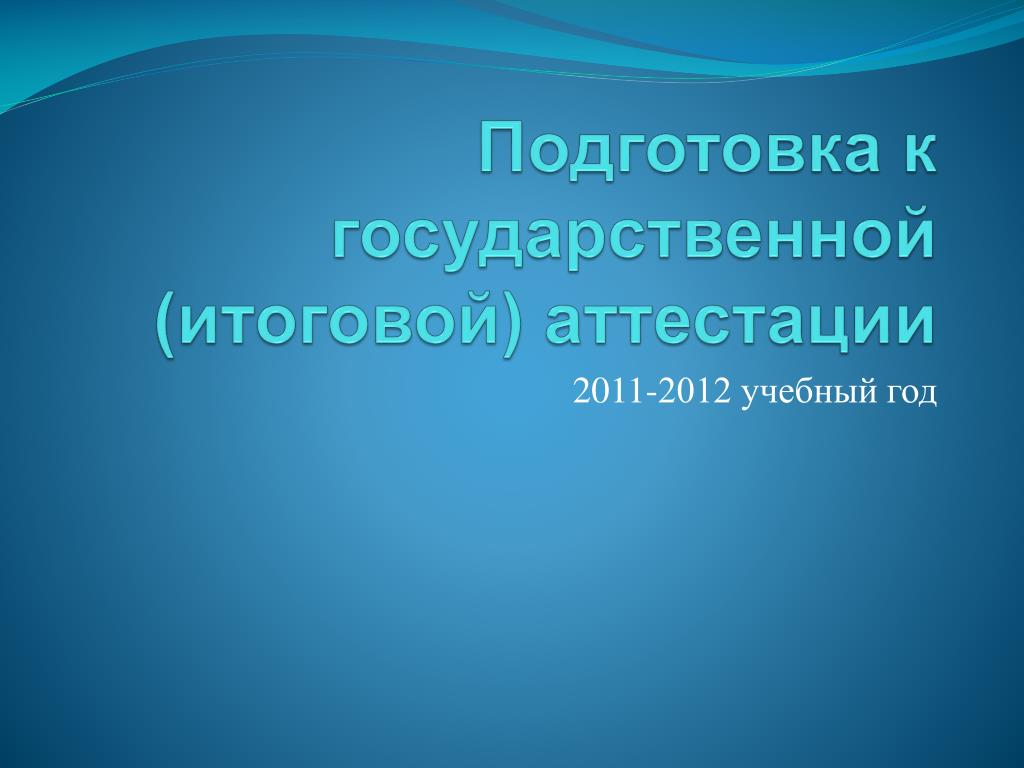 Подготовка к государственной (итоговой) аттестации

2011-2012 учебный год